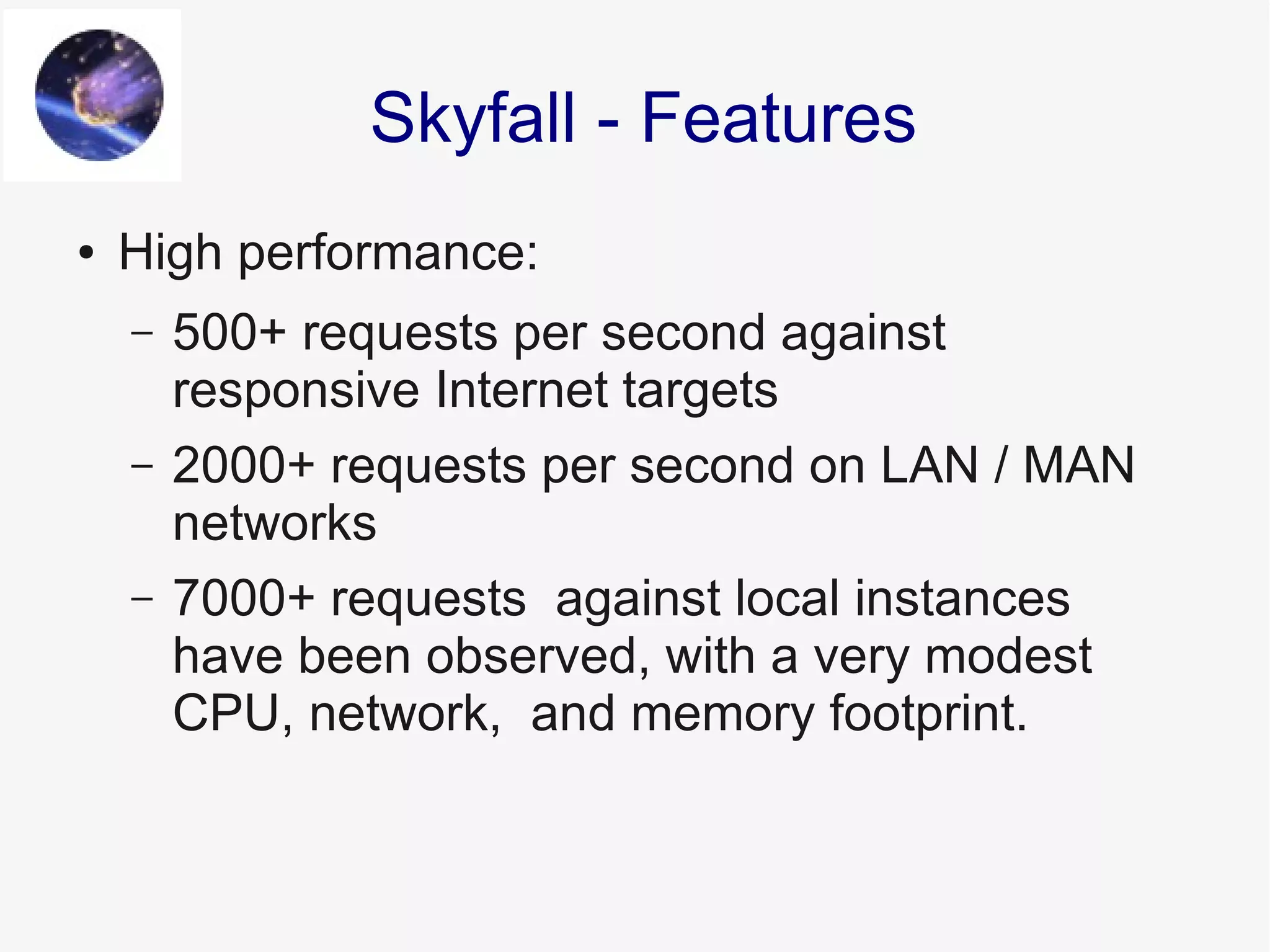 Skyfall - Features

• High performance:

– 500+ requests per second against responsive Internet targets

– 2000+ requests per second on LAN / MAN networks

– 7000+ requests against local instances have been observed, with a very modest CPU, network, and memory footprint.